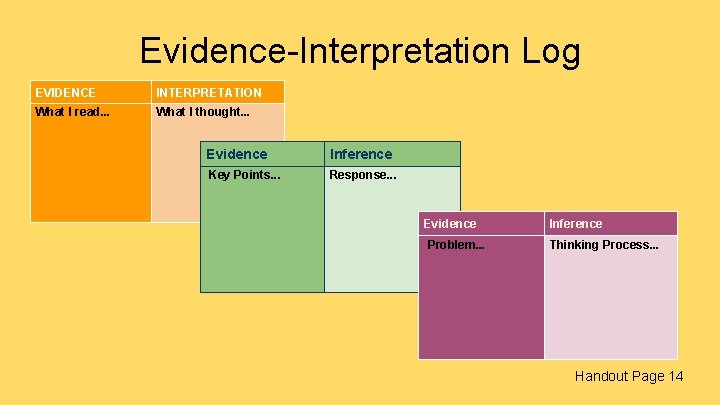 Evidence-Interpretation Log

| EVIDENCE | INTERPRETATION |
|---|---|
| What I read... | What I thought... |

| Evidence | Inference |
|---|---|
| Key Points... | Response... |

| Evidence | Inference |
|---|---|
| Problem... | Thinking Process... |

Handout Page 14